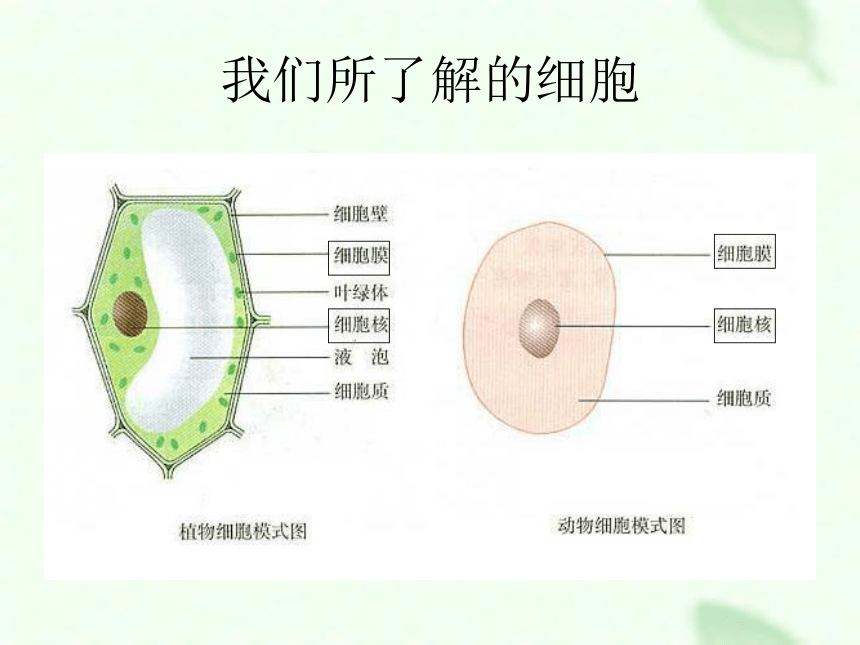 我们所了解的细胞

细胞壁
细胞膜
叶绿体
细胞核
液 泡
细胞质

植物细胞模式图

细胞膜
细胞核
细胞质

动物细胞模式图